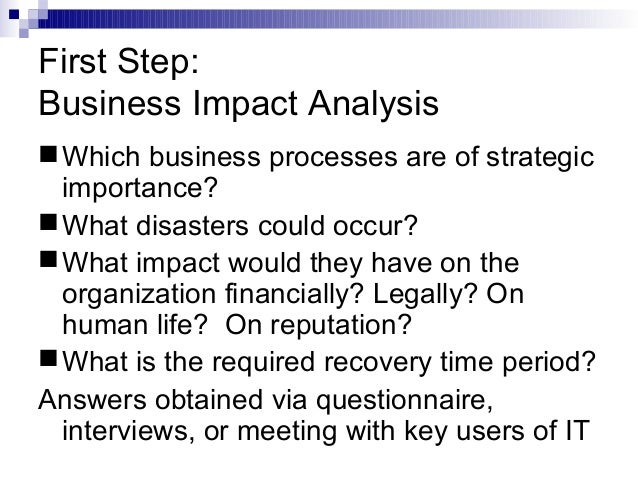 First Step:
Business Impact Analysis

■ Which business processes are of strategic importance?

■ What disasters could occur?

■ What impact would they have on the organization financially? Legally? On human life? On reputation?

■ What is the required recovery time period?

Answers obtained via questionnaire, interviews, or meeting with key users of IT